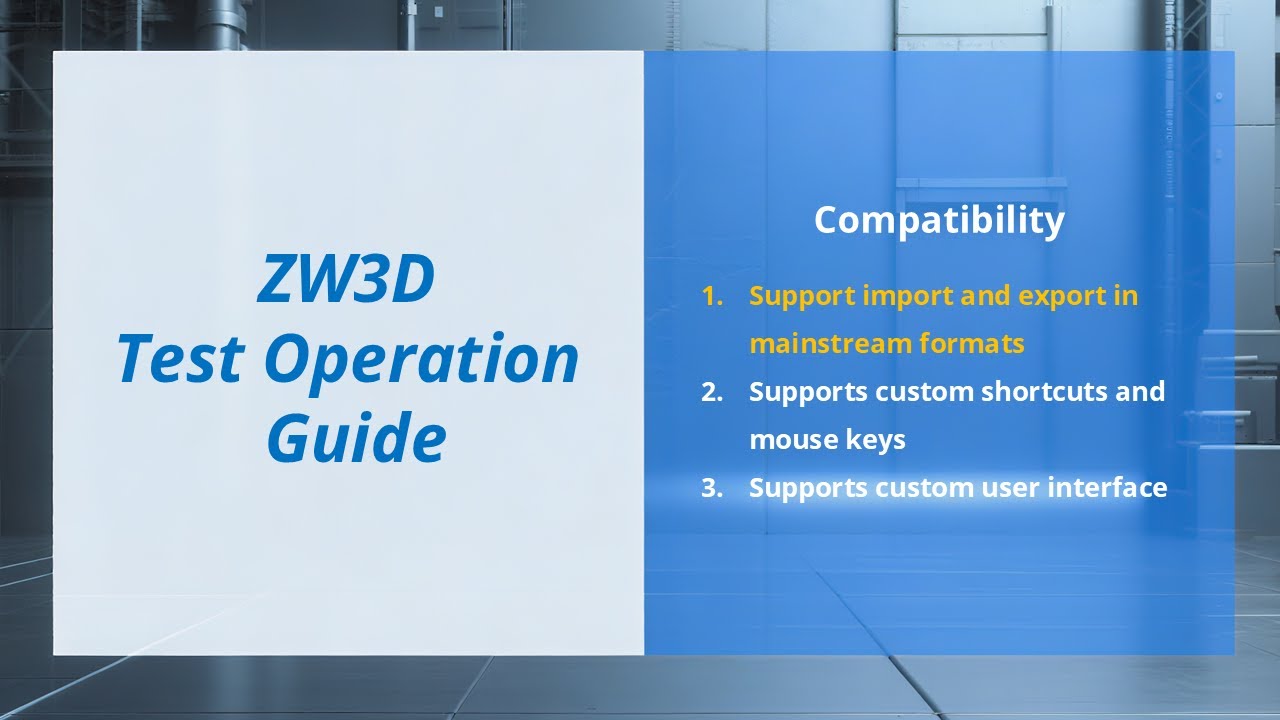 ZW3D
Test Operation
Guide

Compatibility

1. Support import and export in mainstream formats
2. Supports custom shortcuts and mouse keys
3. Supports custom user interface